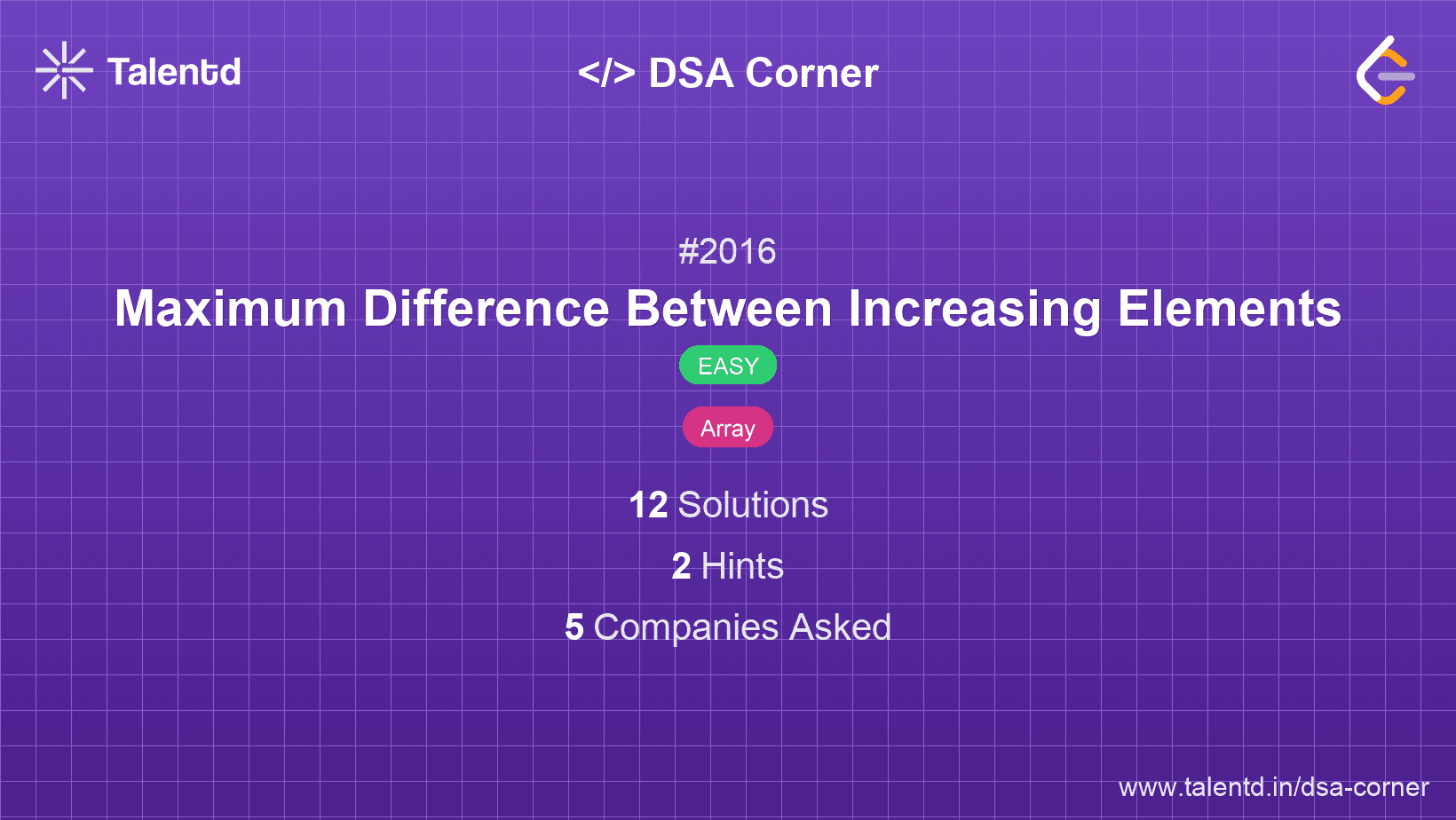 Talentd

</> DSA Corner

#2016

Maximum Difference Between Increasing Elements

EASY

Array

12 Solutions

2 Hints

5 Companies Asked

www.talentd.in/dsa-corner